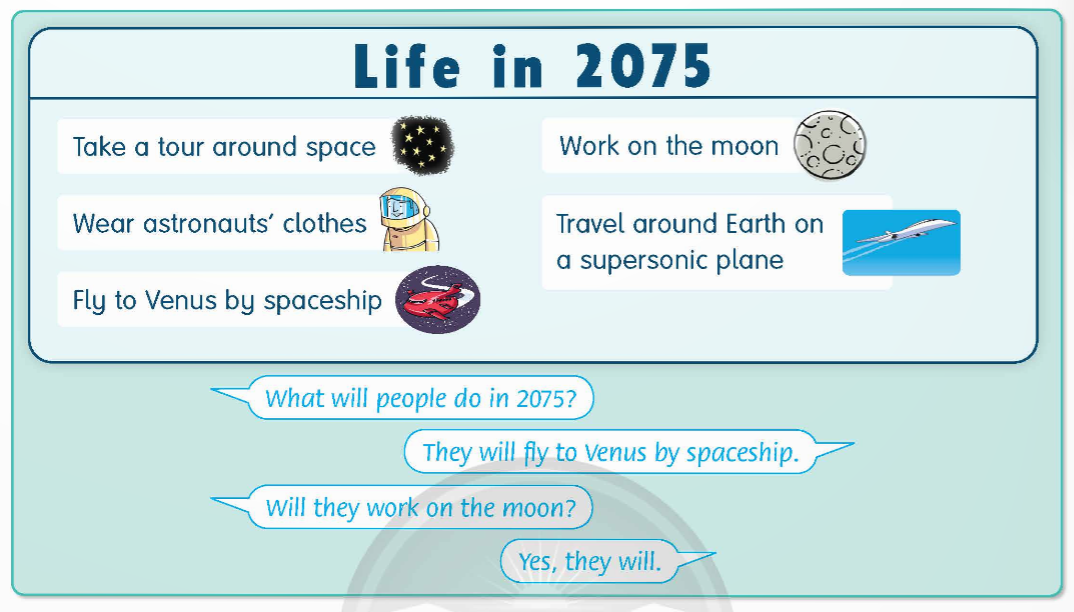 Life in 2075

Take a tour around space

Wear astronauts' clothes

Fly to Venus by spaceship

Work on the moon

Travel around Earth on a supersonic plane

What will people do in 2075?

They will fly to Venus by spaceship.

Will they work on the moon?

Yes, they will.